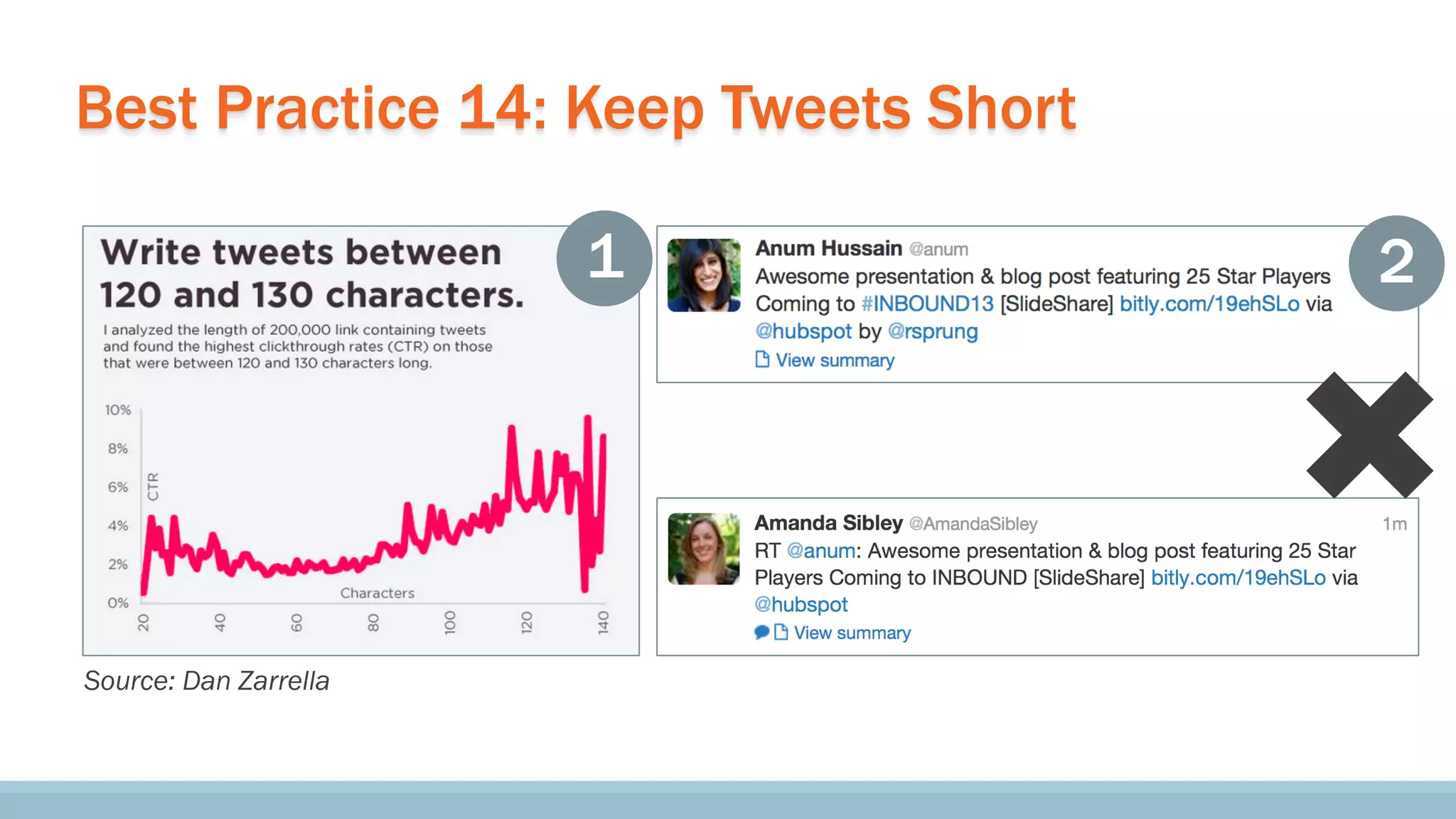 Best Practice 14: Keep Tweets Short

1

Write tweets between 120 and 130 characters.

I analyzed the length of 200,000 link containing tweets and found the highest clickthrough rates (CTR) on those that were between 120 and 130 characters long.

10%
8%
6%
4%
2%
0%
CTR
Characters
20
40
60
80
100
120
140

Source: Dan Zarrella

2

Anum Hussain @anum
Awesome presentation & blog post featuring 25 Star Players Coming to #INBOUND13 [SlideShare] bitly.com/19ehSLo via @hubspot by @rsprung
View summary

Amanda Sibley @AmandaSibley 1m
RT @anum: Awesome presentation & blog post featuring 25 Star Players Coming to INBOUND [SlideShare] bitly.com/19ehSLo via @hubspot
View summary